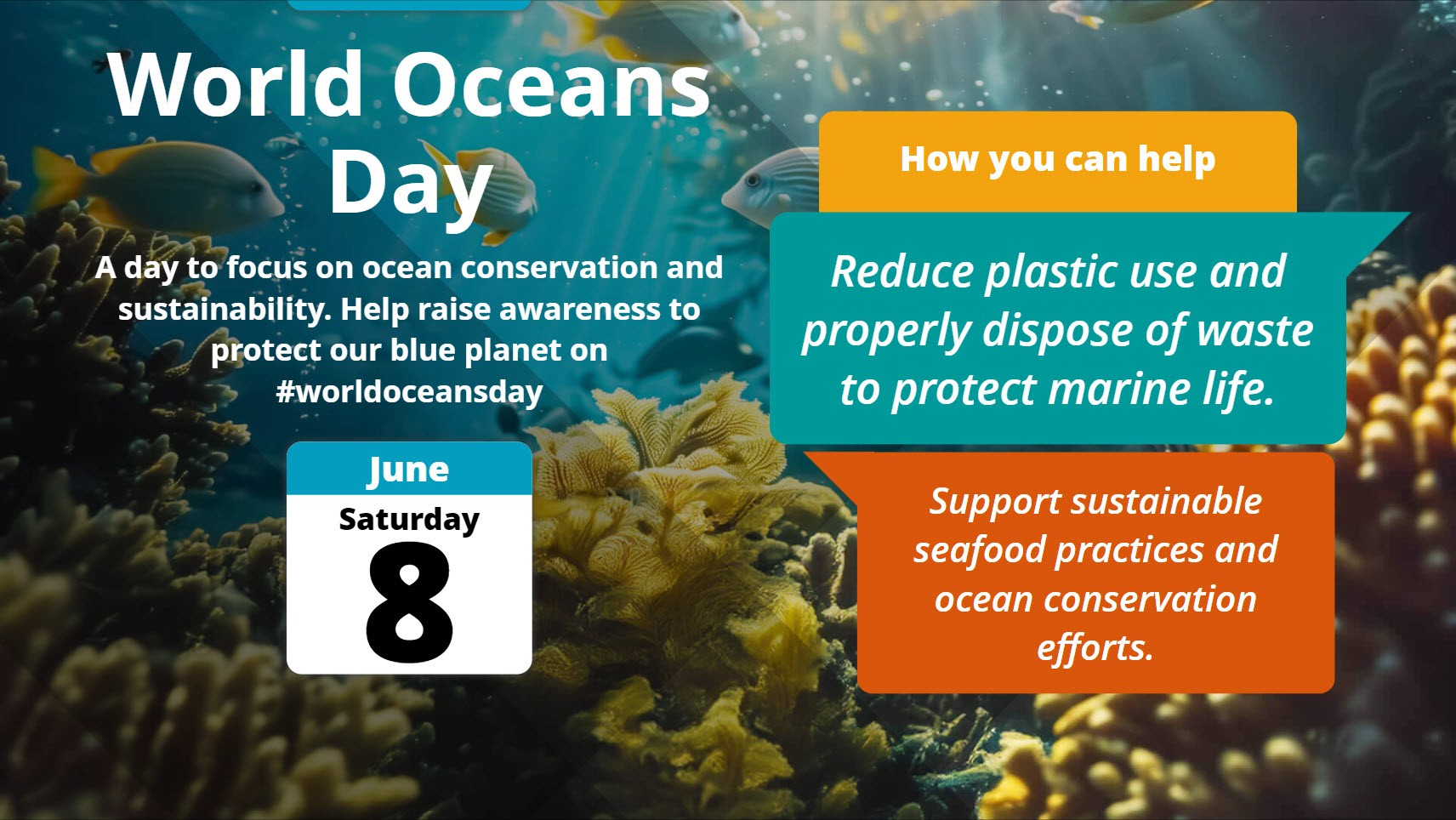 World Oceans Day

A day to focus on ocean conservation and sustainability. Help raise awareness to protect our blue planet on #worldoceansday

June
Saturday
8

How you can help

Reduce plastic use and properly dispose of waste to protect marine life.

Support sustainable seafood practices and ocean conservation efforts.